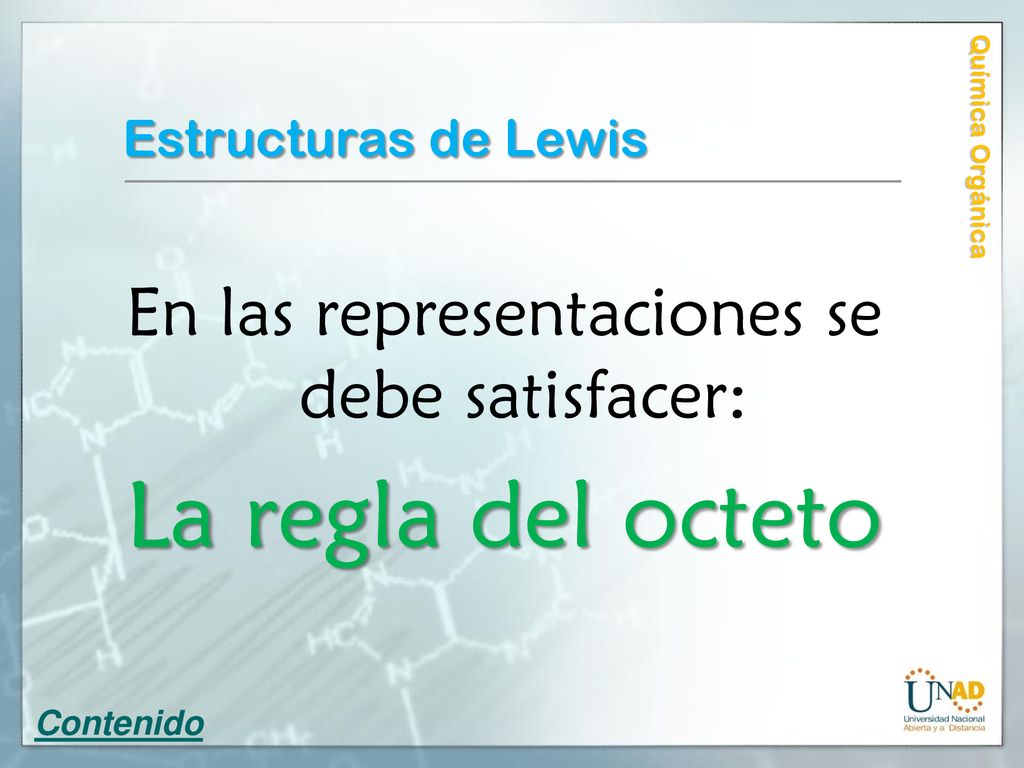 Química Orgánica

Estructuras de Lewis

En las representaciones se debe satisfacer:

La regla del octeto

Contenido

UNAD
Universidad Nacional Abierta y a Distancia